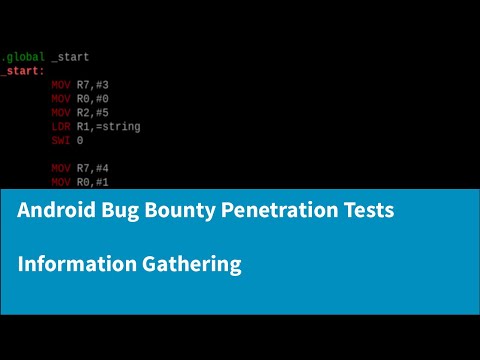 .global _start
_start:
MOV R7,#3
MOV R0,#0
MOV R2,#5
LDR R1,=string
SWI 0

MOV R7,#4
MOV R0,#1

Android Bug Bounty Penetration Tests

Information Gathering